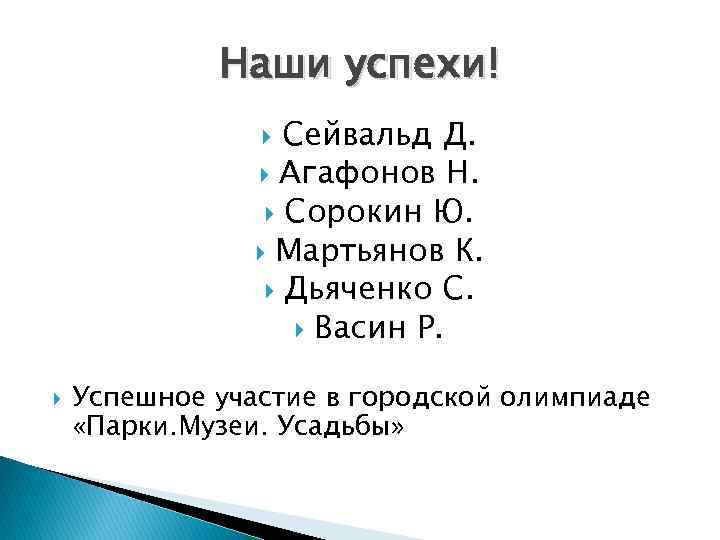 Наши успехи!

Сейвальд Д.
Агафонов Н.
Сорокин Ю.
Мартьянов К.
Дьяченко С.
Васин Р.

Успешное участие в городской олимпиаде «Парки.Музеи. Усадьбы»